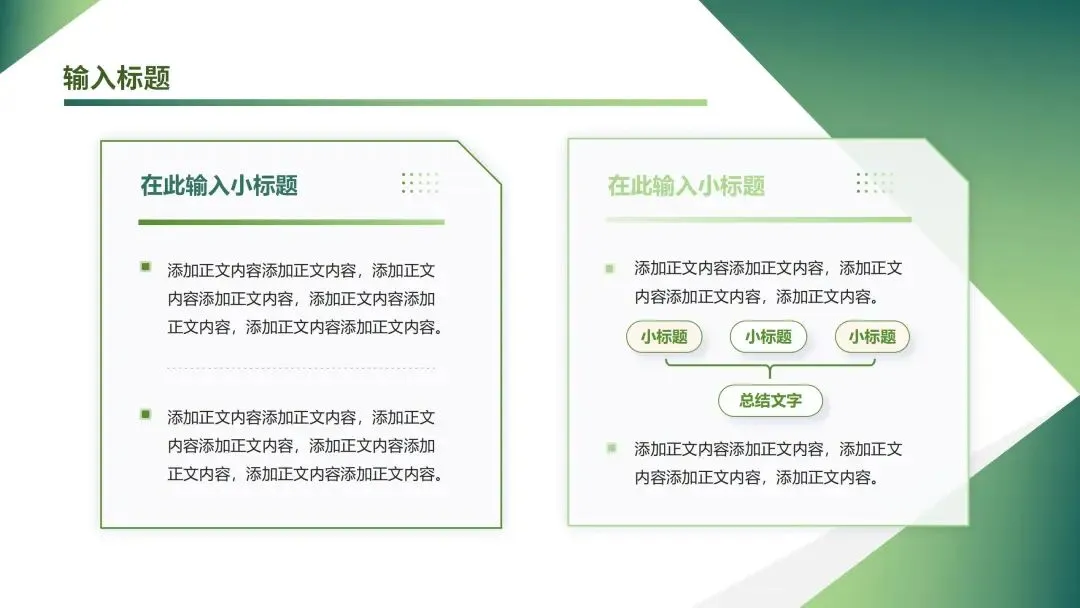 输入标题

在此输入小标题

添加正文内容添加正文内容，添加正文内容添加正文内容，添加正文内容添加正文内容，添加正文内容添加正文内容。

添加正文内容添加正文内容，添加正文内容添加正文内容，添加正文内容添加正文内容，添加正文内容添加正文内容。

在此输入小标题

添加正文内容添加正文内容，添加正文内容添加正文内容，添加正文内容。

小标题

小标题

小标题

总结文字

添加正文内容添加正文内容，添加正文内容添加正文内容，添加正文内容。